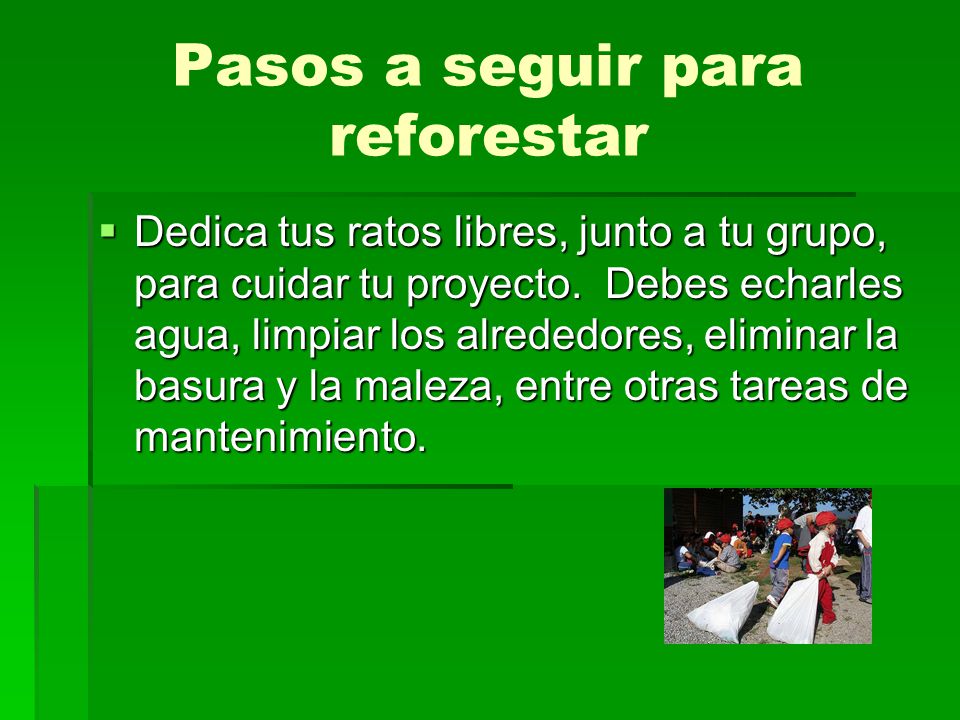 Pasos a seguir para reforestar

▪ Dedica tus ratos libres, junto a tu grupo, para cuidar tu proyecto.  Debes echarles agua, limpiar los alrededores, eliminar la basura y la maleza, entre otras tareas de mantenimiento.